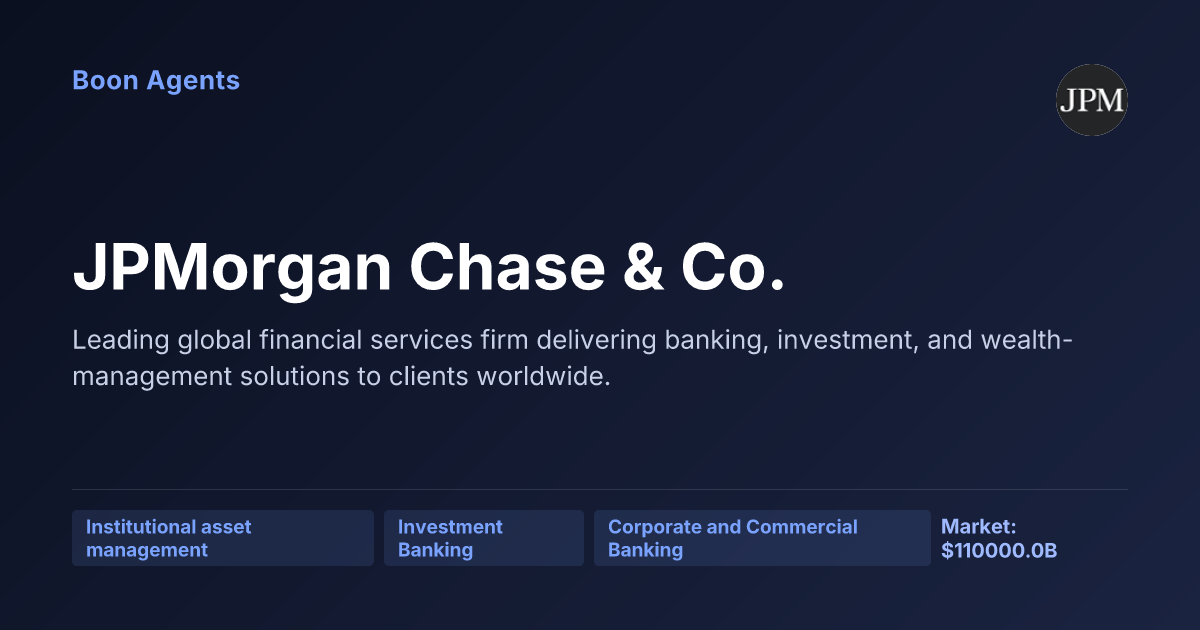 Boon Agents

JPM

JPMorgan Chase & Co.

Leading global financial services firm delivering banking, investment, and wealth-management solutions to clients worldwide.

Institutional asset management

Investment Banking

Corporate and Commercial Banking

Market: $110000.0B